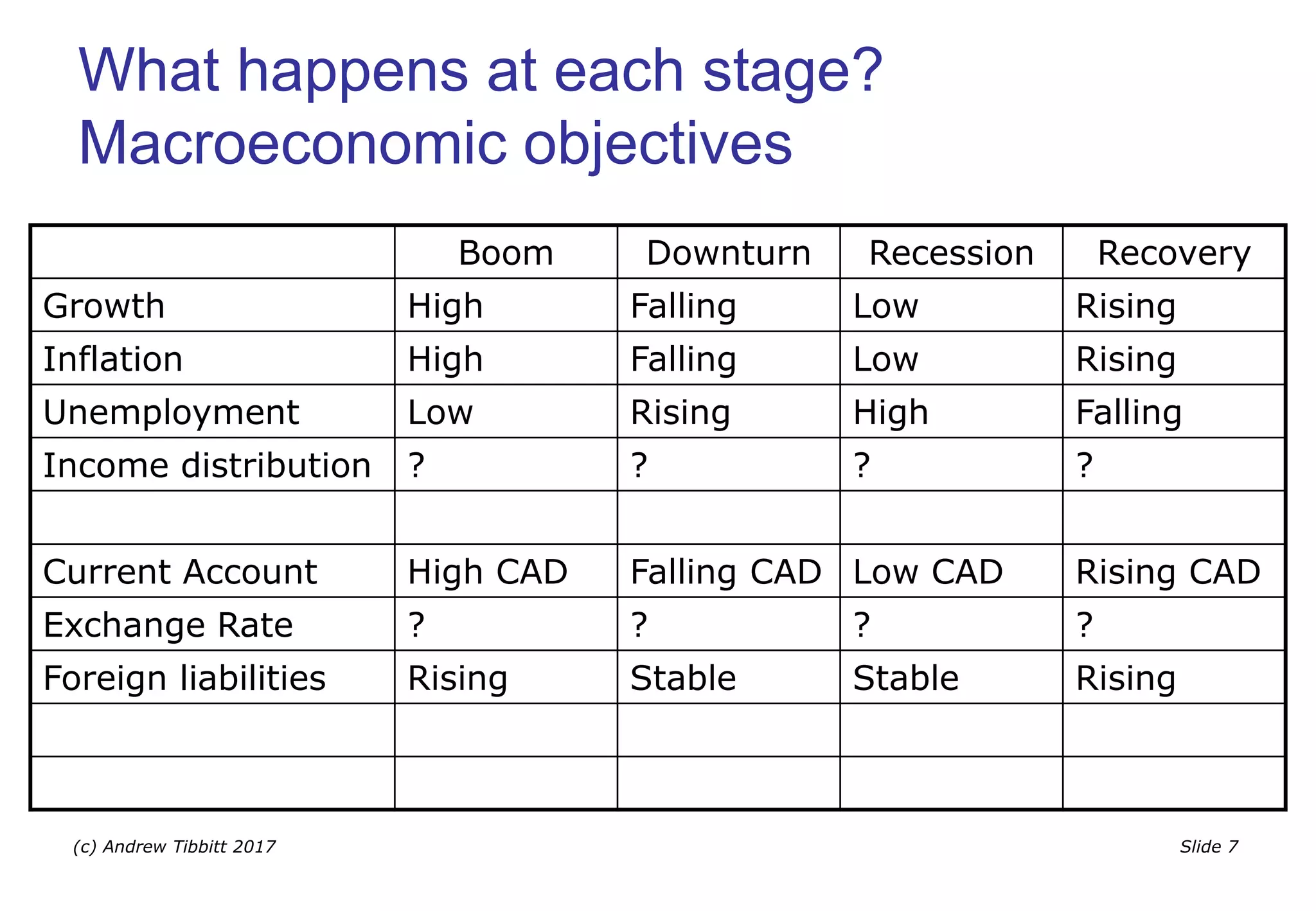 What happens at each stage?
Macroeconomic objectives

| | Boom | Downturn | Recession | Recovery |
|---|---|---|---|---|
| Growth | High | Falling | Low | Rising |
| Inflation | High | Falling | Low | Rising |
| Unemployment | Low | Rising | High | Falling |
| Income distribution | ? | ? | ? | ? |
| | | | | |
| Current Account | High CAD | Falling CAD | Low CAD | Rising CAD |
| Exchange Rate | ? | ? | ? | ? |
| Foreign liabilities | Rising | Stable | Stable | Rising |
| | | | | |
| | | | | |

(c) Andrew Tibbitt 2017

Slide 7